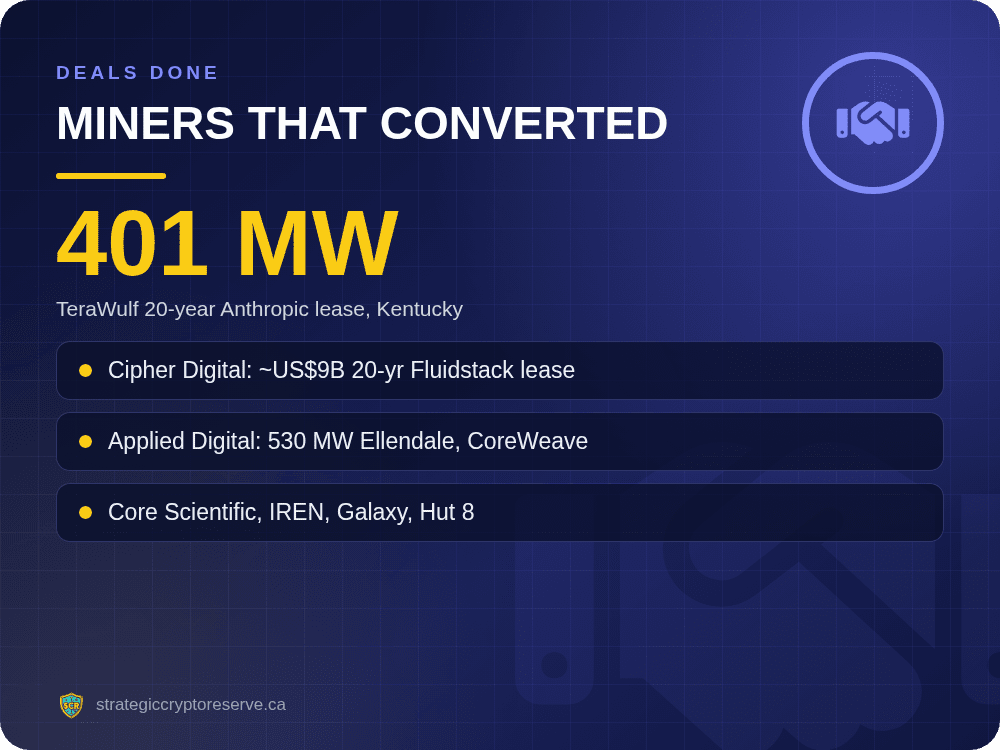 DEALS DONE

MINERS THAT CONVERTED

401 MW

TeraWulf 20-year Anthropic lease, Kentucky

Cipher Digital: ~US$9B 20-yr Fluidstack lease

Applied Digital: 530 MW Ellendale, CoreWeave

Core Scientific, IREN, Galaxy, Hut 8

SCR

strategiccryptoreserve.ca